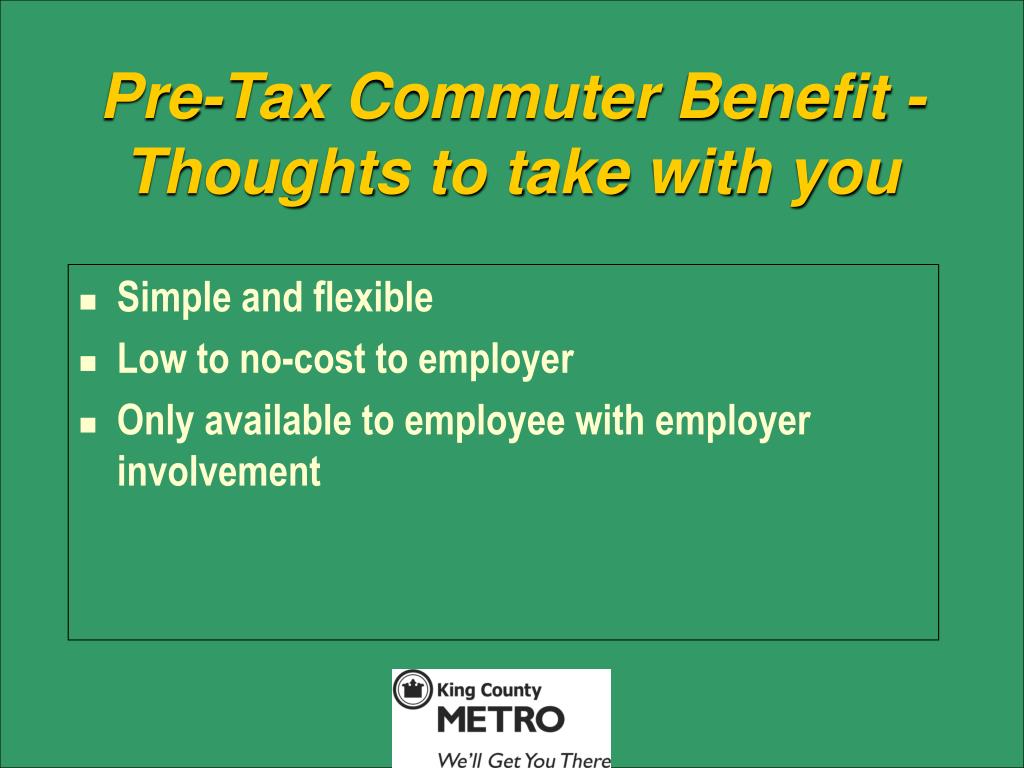 Pre-Tax Commuter Benefit - Thoughts to take with you

- Simple and flexible
- Low to no-cost to employer
- Only available to employee with employer involvement

King County
METRO
We'll Get You There